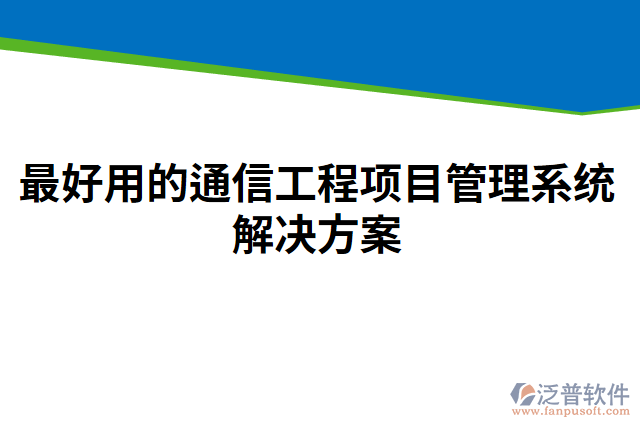 最好用的通信工程项目管理系统解决方案

泛普软件
www.fanpusoft.com